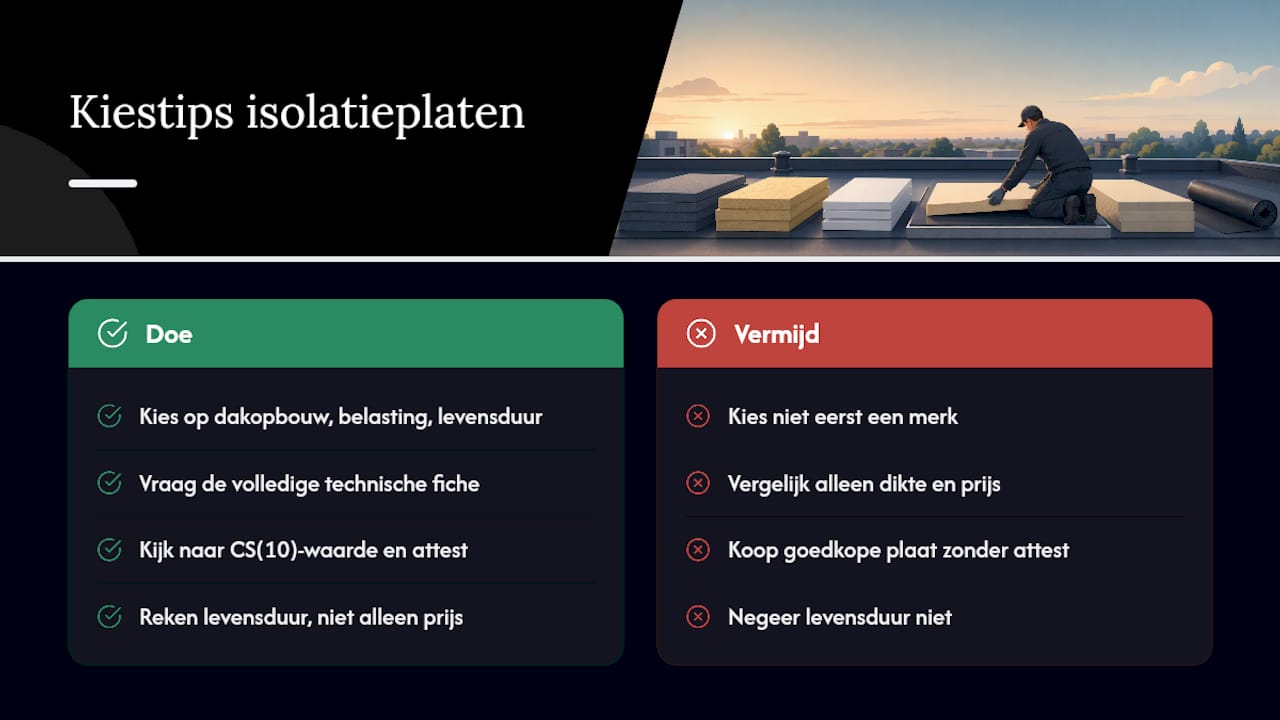 Kiestips isolatieplaten

Doe

Kies op dakopbouw, belasting, levensduur

Vraag de volledige technische fiche

Kijk naar CS(10)-waarde en attest

Reken levensduur, niet alleen prijs

Vermijd

Kies niet eerst een merk

Vergelijk alleen dikte en prijs

Koop goedkope plaat zonder attest

Negeer levensduur niet